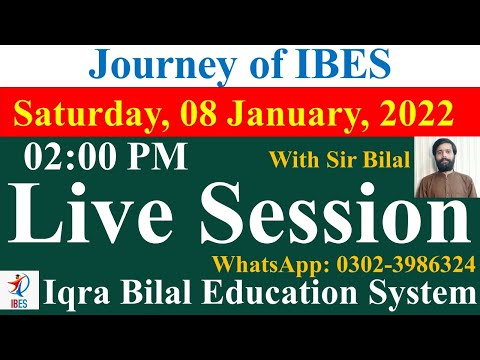 Journey of IBES

Saturday, 08 January, 2022

02:00 PM

With Sir Bilal

Live Session

WhatsApp: 0302-3986324

IBES

Iqra Bilal Education System